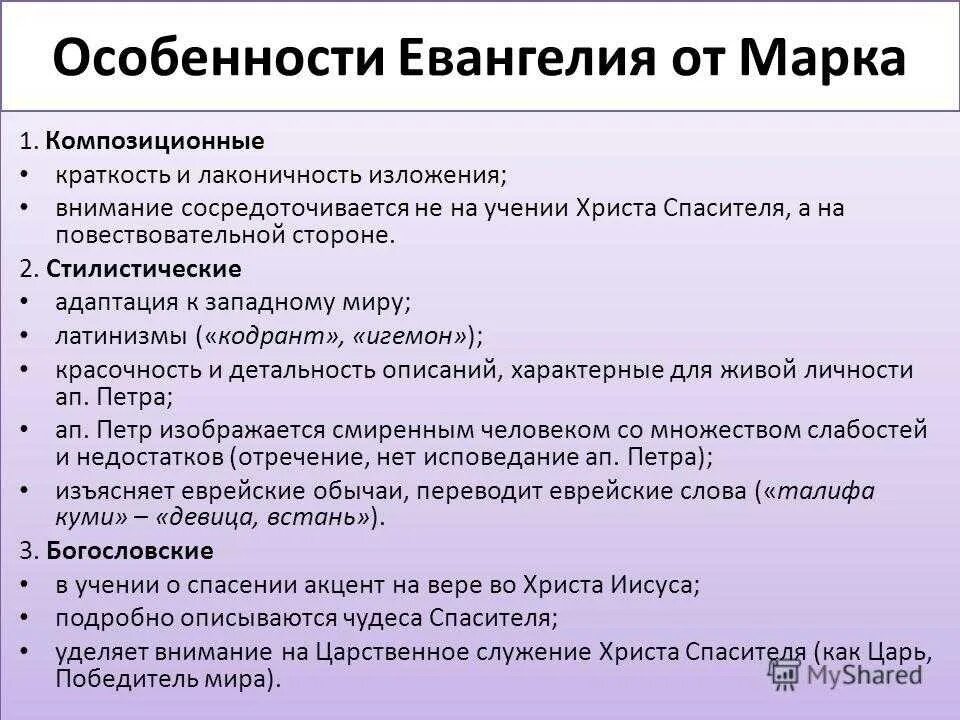 Особенности Евангелия от Марка

1. Композиционные
• краткость и лаконичность изложения;
• внимание сосредоточивается не на учении Христа Спасителя, а на повествовательной стороне.

2. Стилистические
• адаптация к западному миру;
• латинизмы («кодрант», «игемон»);
• красочность и детальность описаний, характерные для живой личности ап. Петра;
• ап. Петр изображается смиренным человеком со множеством слабостей и недостатков (отречение, нет исповедание ап. Петра);
• изъясняет еврейские обычаи, переводит еврейские слова («талифа куми» – «девица, встань»).

3. Богословские
• в учении о спасении акцент на вере во Христа Иисуса;
• подробно описываются чудеса Спасителя;
• уделяет внимание на Царственное служение Христа Спасителя (как Царь, Победитель мира).

MyShared